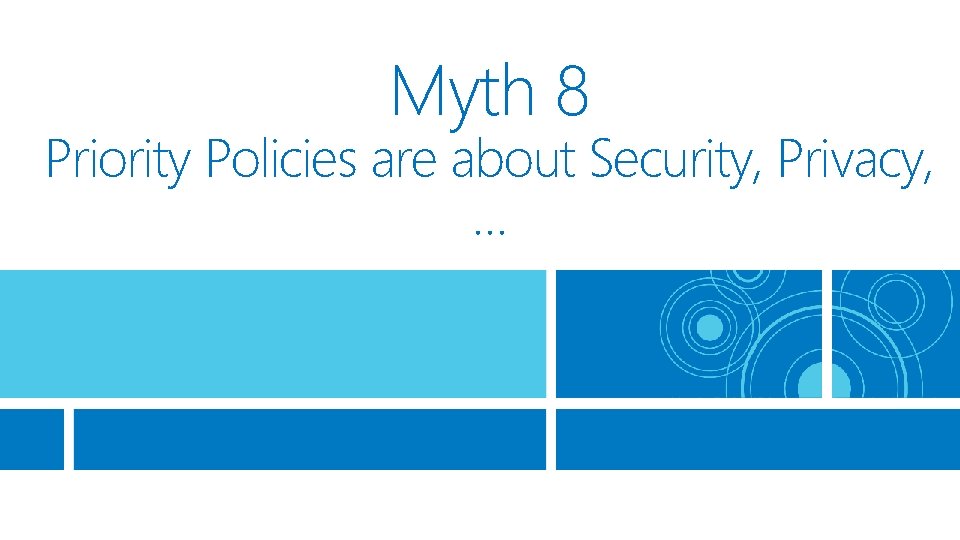 Myth 8

Priority Policies are about Security, Privacy, …